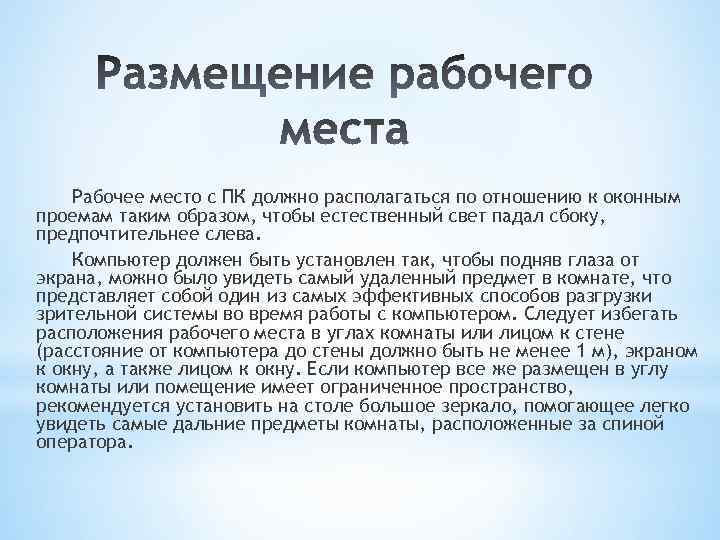 Размещение рабочего места

Рабочее место с ПК должно располагаться по отношению к оконным проемам таким образом, чтобы естественный свет падал сбоку, предпочтительнее слева.

Компьютер должен быть установлен так, чтобы подняв глаза от экрана, можно было увидеть самый удаленный предмет в комнате, что представляет собой один из самых эффективных способов разгрузки зрительной системы во время работы с компьютером. Следует избегать расположения рабочего места в углах комнаты или лицом к стене (расстояние от компьютера до стены должно быть не менее 1 м), экраном к окну, а также лицом к окну. Если компьютер все же размещен в углу комнаты или помещение имеет ограниченное пространство, рекомендуется установить на столе большое зеркало, помогающее легко увидеть самые дальние предметы комнаты, расположенные за спиной оператора.